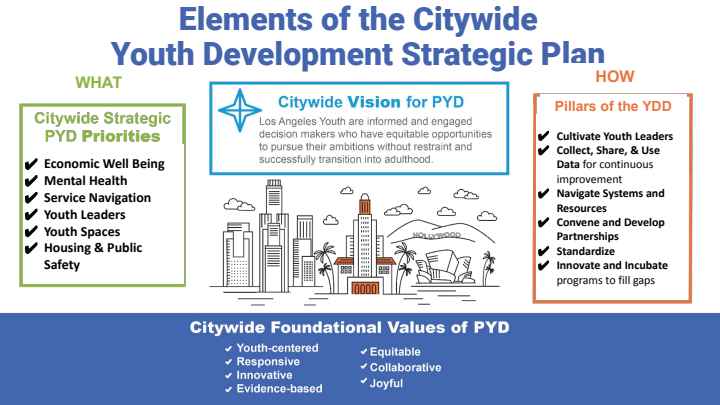 Elements of the Citywide Youth Development Strategic Plan

WHAT

Citywide Strategic PYD Priorities

✔ Economic Well Being
✔ Mental Health
✔ Service Navigation
✔ Youth Leaders
✔ Youth Spaces
✔ Housing & Public Safety

Citywide Vision for PYD

Los Angeles Youth are informed and engaged decision makers who have equitable opportunities to pursue their ambitions without restraint and successfully transition into adulthood.

HOLLYWOOD

HOW

Pillars of the YDD

✔ Cultivate Youth Leaders
✔ Collect, Share, & Use Data for continuous improvement
✔ Navigate Systems and Resources
✔ Convene and Develop Partnerships
✔ Standardize
✔ Innovate and Incubate programs to fill gaps

Citywide Foundational Values of PYD

✔ Youth-centered
✔ Responsive
✔ Innovative
✔ Evidence-based
✔ Equitable
✔ Collaborative
✔ Joyful